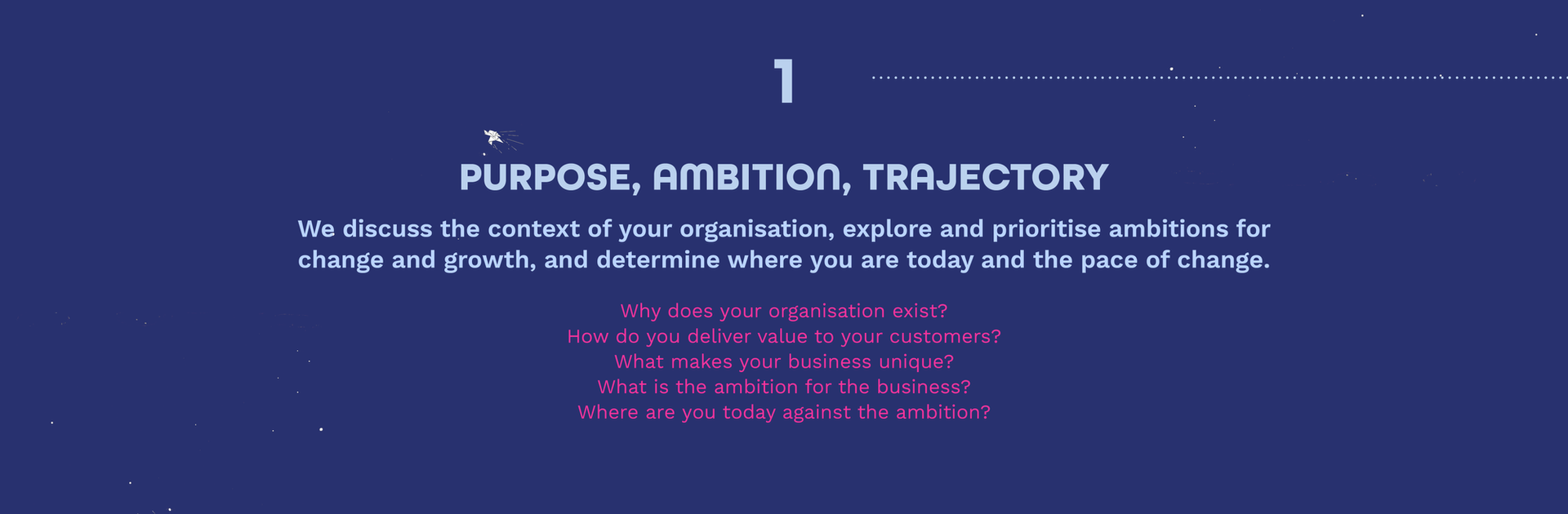 1

PURPOSE, AMBITION, TRAJECTORY

We discuss the context of your organisation, explore and prioritise ambitions for change and growth, and determine where you are today and the pace of change.

Why does your organisation exist?
How do you deliver value to your customers?
What makes your business unique?
What is the ambition for the business?
Where are you today against the ambition?